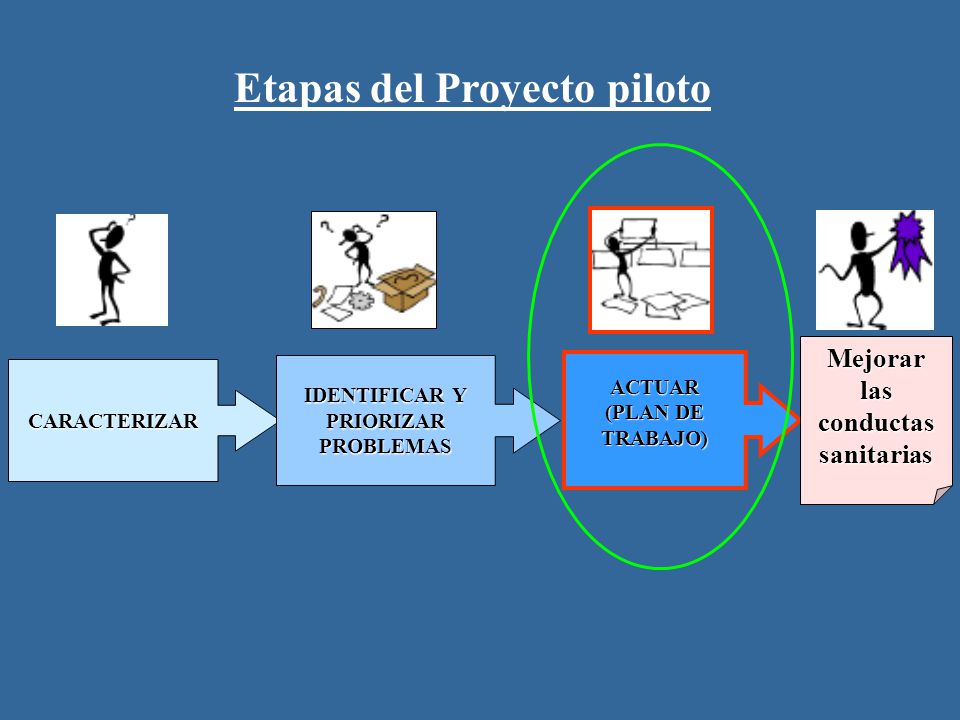 Etapas del Proyecto piloto

CARACTERIZAR

IDENTIFICAR Y PRIORIZAR PROBLEMAS

ACTUAR (PLAN DE TRABAJO)

Mejorar las conductas sanitarias